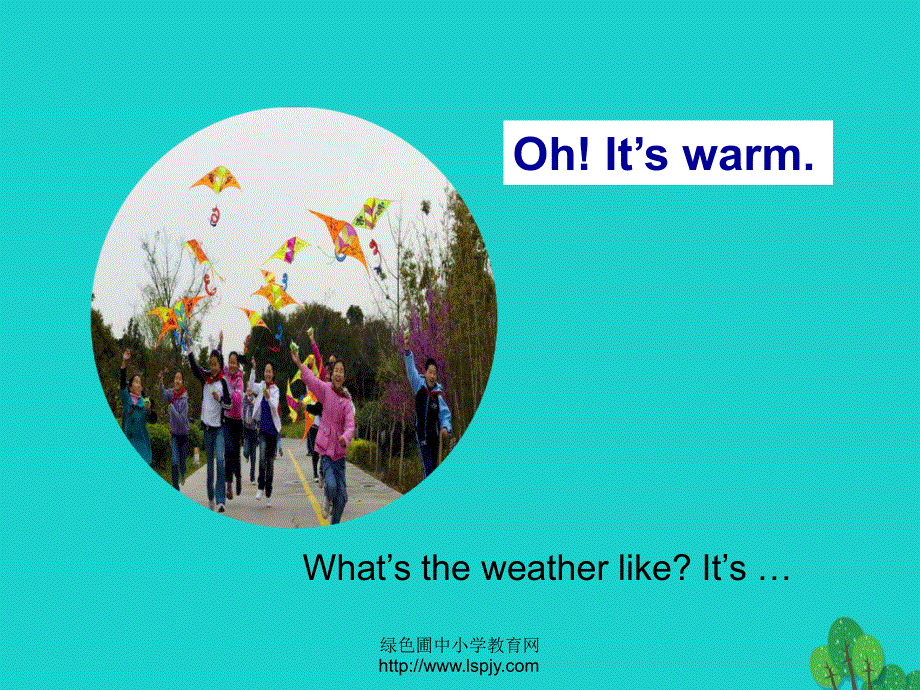 Oh! It’s warm.

What’s the weather like? It’s …

绿色圃中小学教育网
http://www.lspjy.com